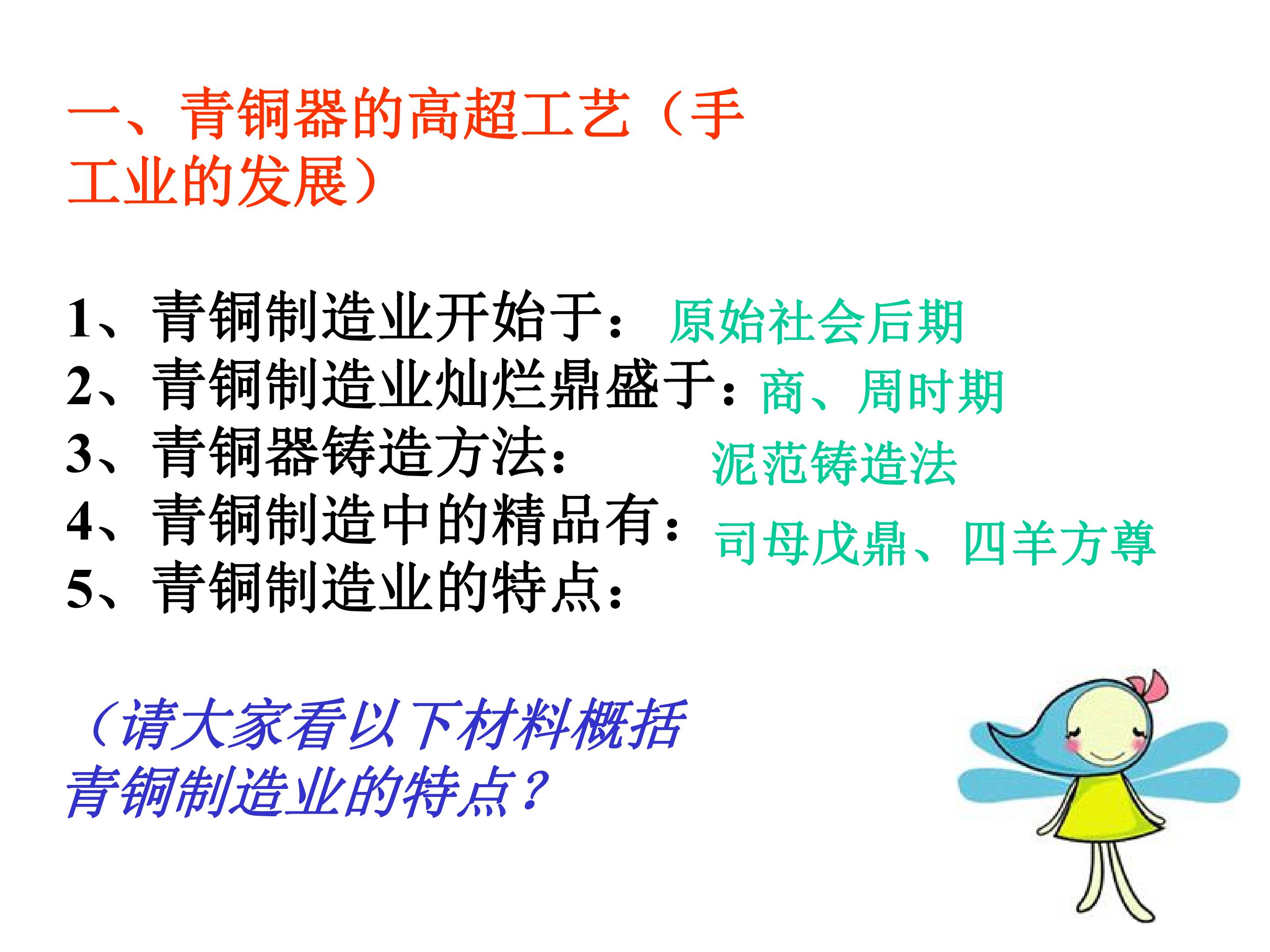 一、青铜器的高超工艺（手工业的发展）

1、青铜制造业开始于： 原始社会后期
2、青铜制造业灿烂鼎盛于：商、周时期
3、青铜器铸造方法： 泥范铸造法
4、青铜制造中的精品有：司母戊鼎、四羊方尊
5、青铜制造业的特点：

（请大家看以下材料概括青铜制造业的特点？